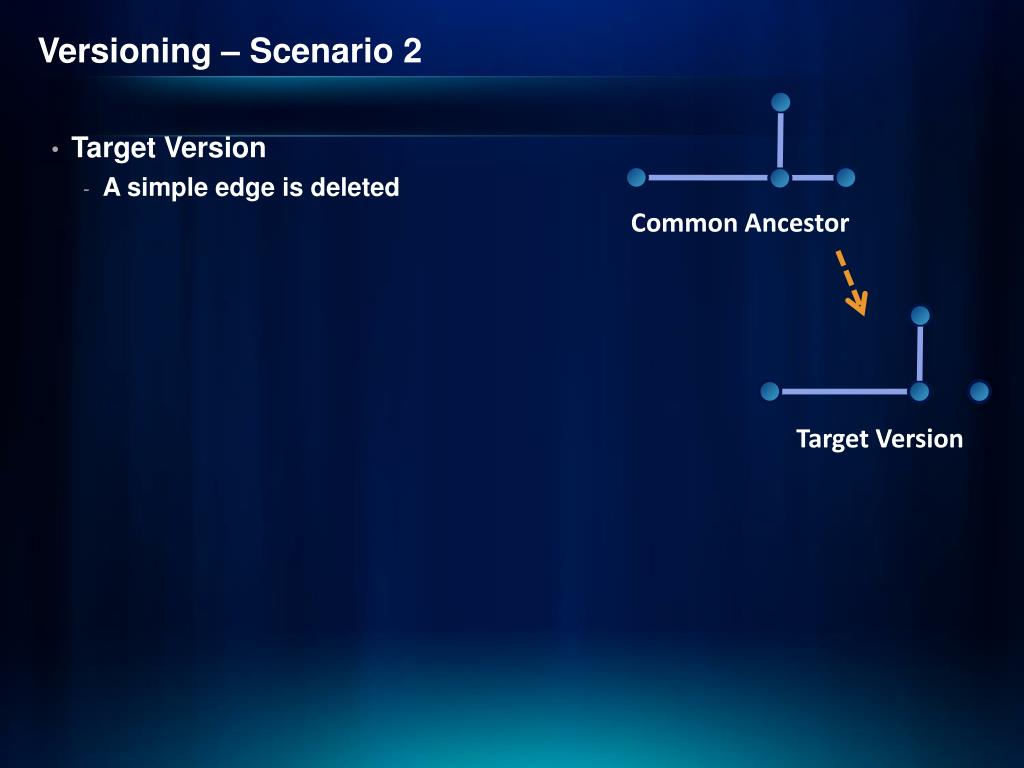 Versioning – Scenario 2

• Target Version
- A simple edge is deleted

Common Ancestor

Target Version